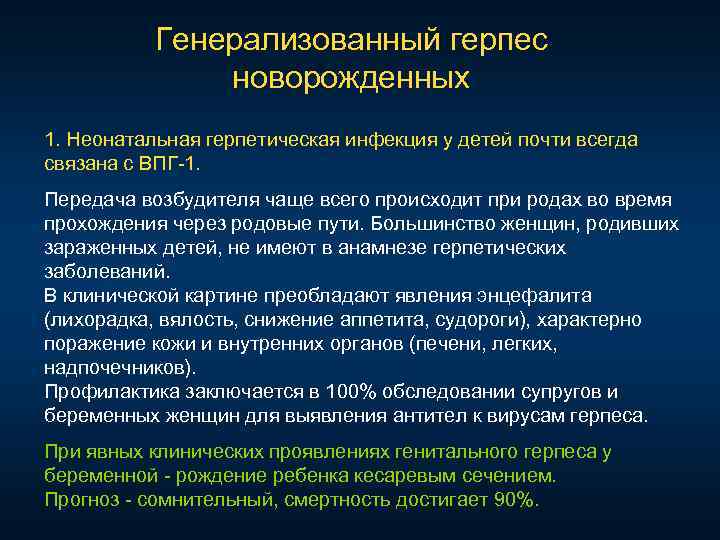 Генерализованный герпес новорожденных

1. Неонатальная герпетическая инфекция у детей почти всегда связана с ВПГ-1.

Передача возбудителя чаще всего происходит при родах во время прохождения через родовые пути. Большинство женщин, родивших зараженных детей, не имеют в анамнезе герпетических заболеваний.
В клинической картине преобладают явления энцефалита (лихорадка, вялость, снижение аппетита, судороги), характерно поражение кожи и внутренних органов (печени, легких, надпочечников).
Профилактика заключается в 100% обследовании супругов и беременных женщин для выявления антител к вирусам герпеса.

При явных клинических проявлениях генитального герпеса у беременной - рождение ребенка кесаревым сечением.
Прогноз - сомнительный, смертность достигает 90%.